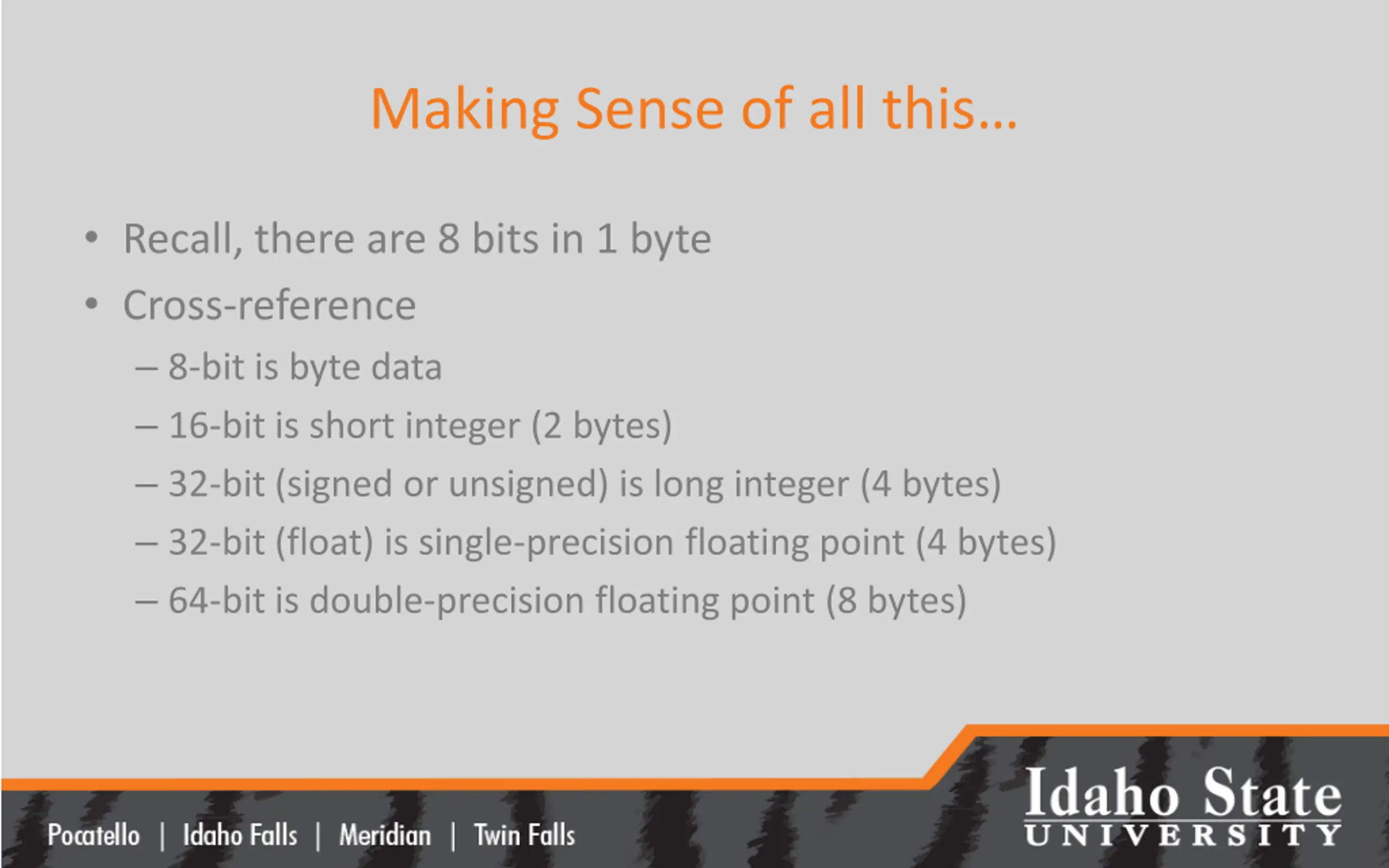 Making Sense of all this…

• Recall, there are 8 bits in 1 byte
• Cross-reference
– 8-bit is byte data
– 16-bit is short integer (2 bytes)
– 32-bit (signed or unsigned) is long integer (4 bytes)
– 32-bit (float) is single-precision floating point (4 bytes)
– 64-bit is double-precision floating point (8 bytes)

Pocatello | Idaho Falls | Meridian | Twin Falls

Idaho State UNIVERSITY